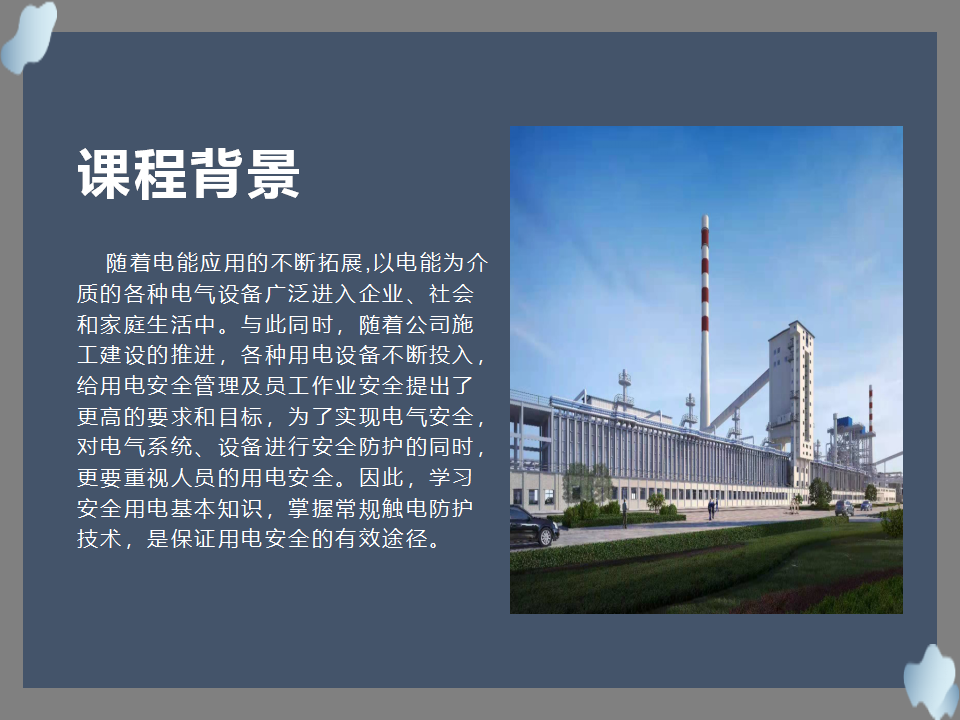 课程背景

随着电能应用的不断拓展,以电能为介质的各种电气设备广泛进入企业、社会和家庭生活中。与此同时，随着公司施工建设的推进，各种用电设备不断投入，给用电安全管理及员工作业安全提出了更高的要求和目标，为了实现电气安全，对电气系统、设备进行安全防护的同时，更要重视人员的用电安全。因此，学习安全用电基本知识，掌握常规触电防护技术，是保证用电安全的有效途径。